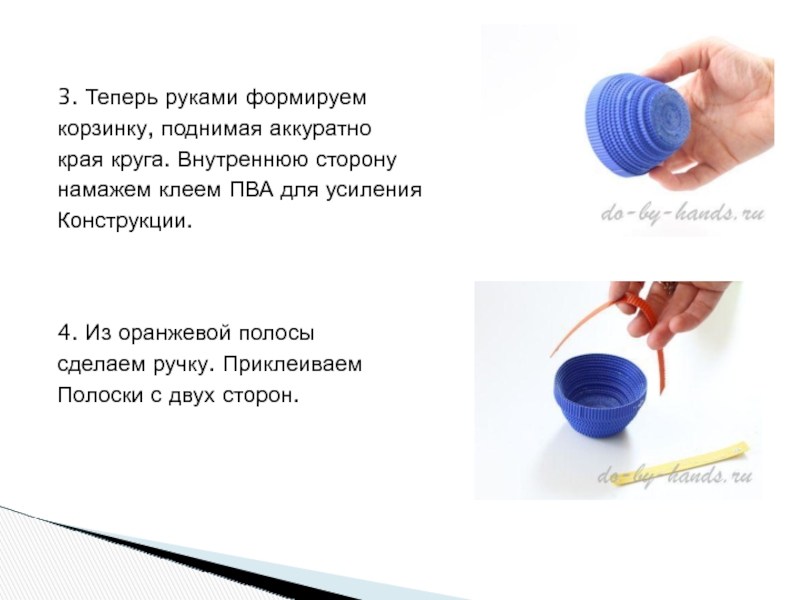 3. Теперь руками формируем корзинку, поднимая аккуратно края круга. Внутреннюю сторону намажем клеем ПВА для усиления Конструкции.

do-by-hands.ru

4. Из оранжевой полосы сделаем ручку. Приклеиваем Полоски с двух сторон.

do-by-hands.ru